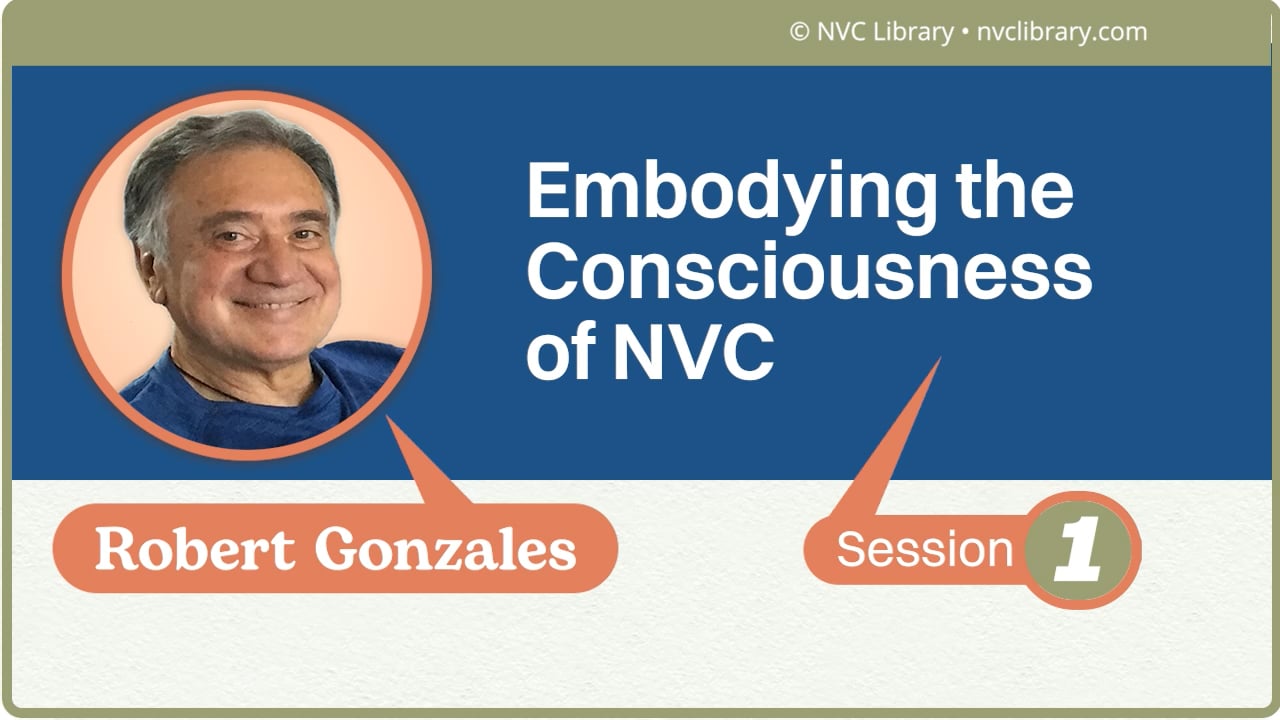 © NVC Library • nvclibrary.com

Embodying the Consciousness of NVC

Robert Gonzales

Session 1